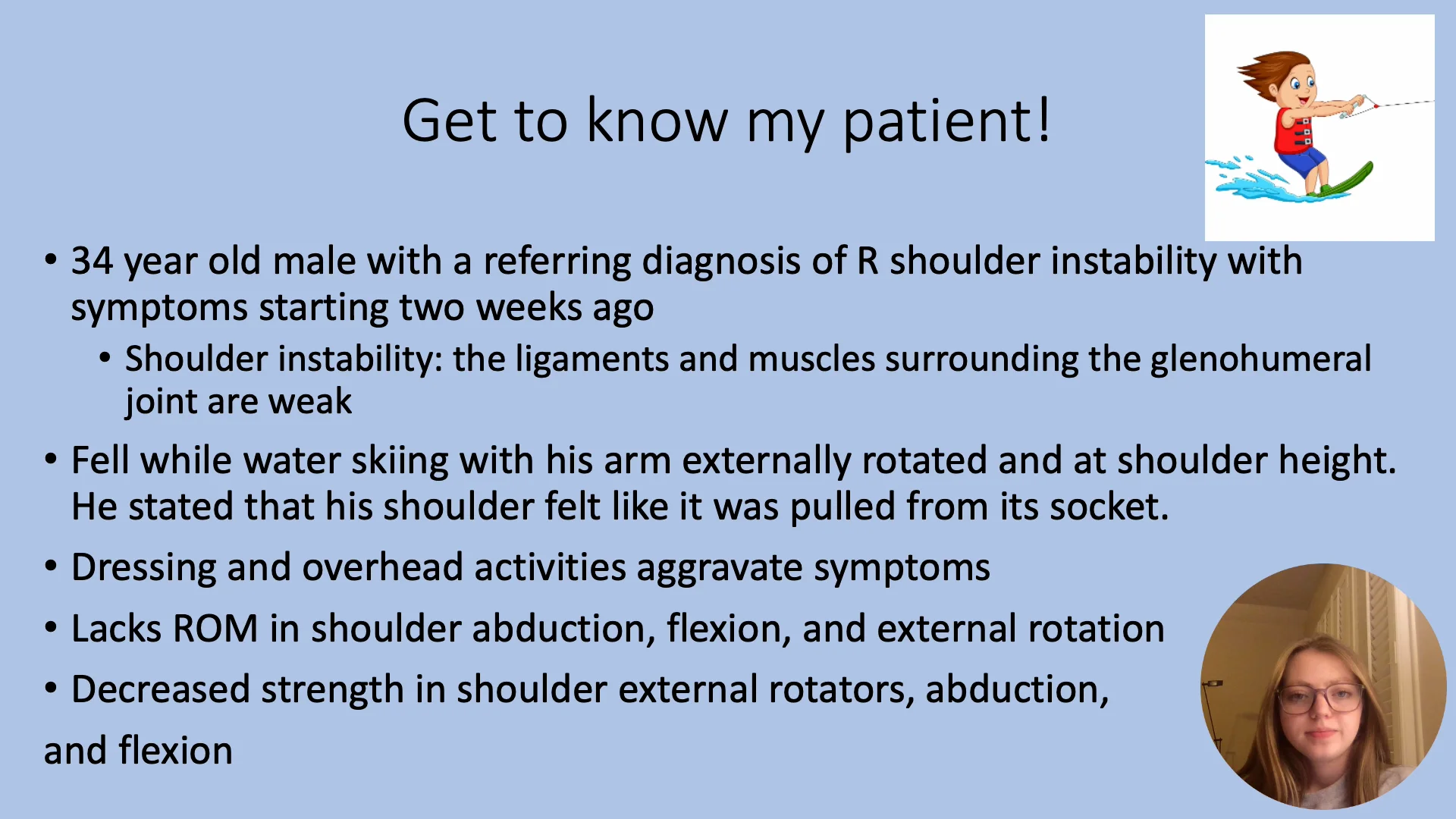 Get to know my patient!

• 34 year old male with a referring diagnosis of R shoulder instability with symptoms starting two weeks ago

• Shoulder instability: the ligaments and muscles surrounding the glenohumeral joint are weak

• Fell while water skiing with his arm externally rotated and at shoulder height. He stated that his shoulder felt like it was pulled from its socket.

• Dressing and overhead activities aggravate symptoms

• Lacks ROM in shoulder abduction, flexion, and external rotation

• Decreased strength in shoulder external rotators, abduction,

and flexion